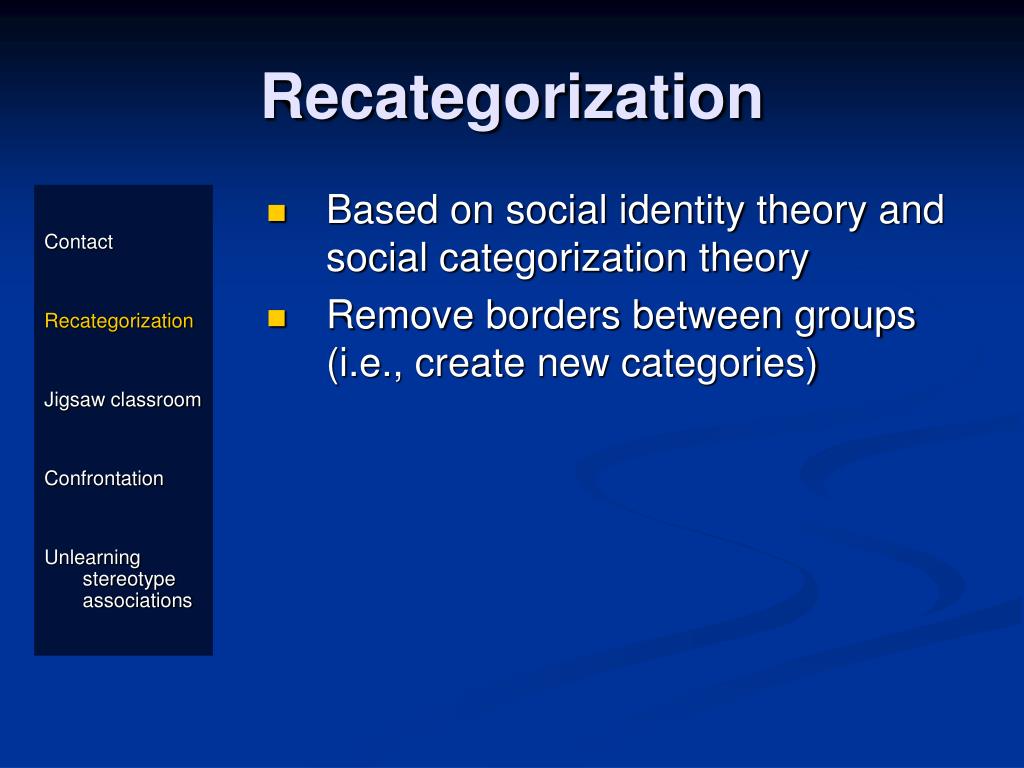 Recategorization

Contact

Recategorization

Jigsaw classroom

Confrontation

Unlearning stereotype associations

- Based on social identity theory and social categorization theory
- Remove borders between groups (i.e., create new categories)